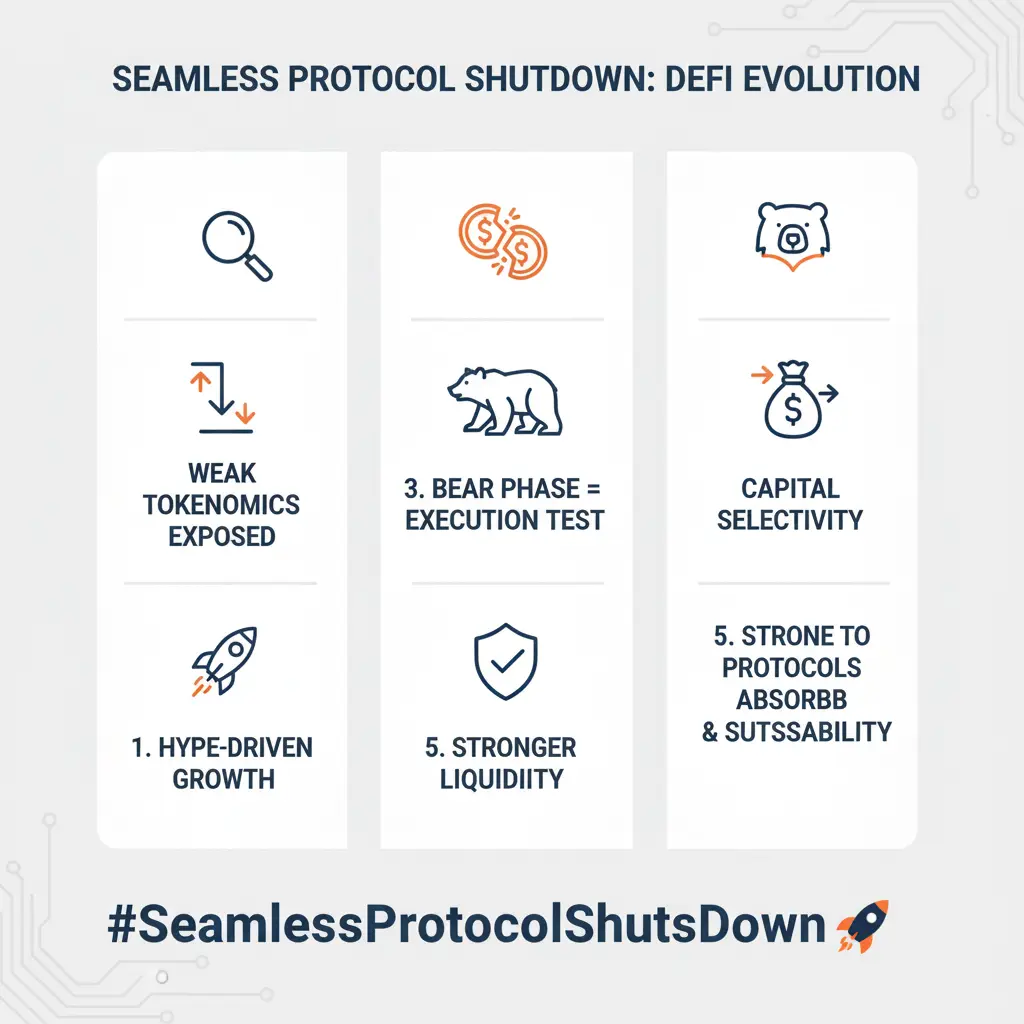 SEAMLESS PROTOCOL SHUTDOWN: DEFI EVOLUTION

WEAK TOKENOMICS EXPOSED

1. HYPE-DRIVEN GROWTH

3. BEAR PHASE = EXECUTION TEST

5. STRONGER LIQUIDIITY

CAPITAL SELECTIVITY

5. STRONE TO PROTOCOLS ABSORBB & SUTSSABILITY

#SeamlessProtocolShutsDown